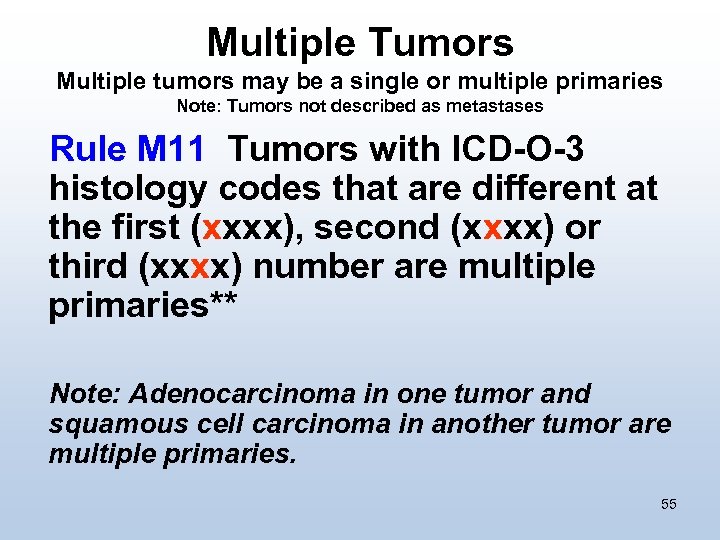 Multiple Tumors

Multiple tumors may be a single or multiple primaries

Note: Tumors not described as metastases

Rule M11 Tumors with ICD-O-3 histology codes that are different at the first (xxxx), second (xxxx) or third (xxxx) number are multiple primaries**

Note: Adenocarcinoma in one tumor and squamous cell carcinoma in another tumor are multiple primaries.

55